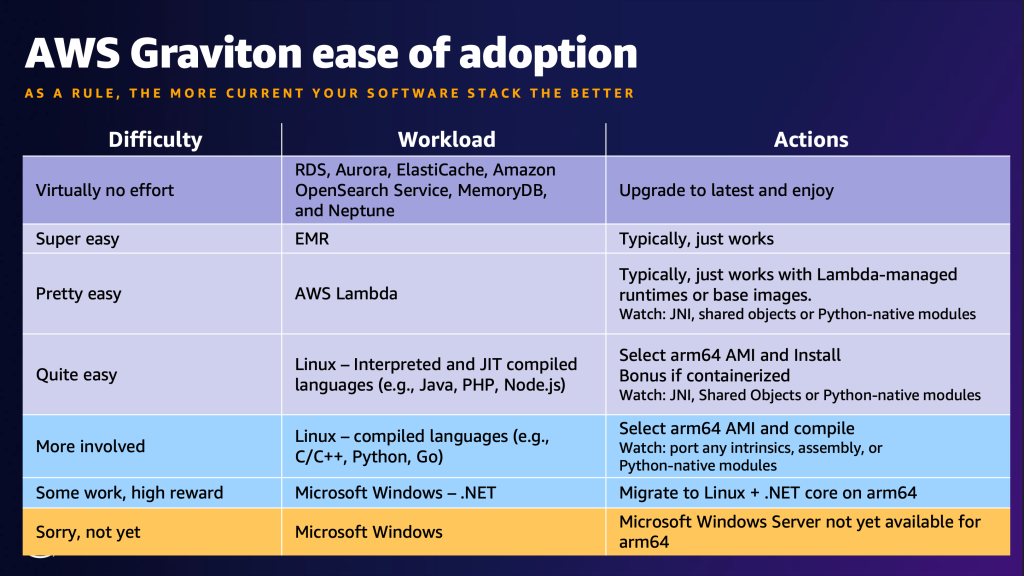 AWS Graviton ease of adoption

AS A RULE, THE MORE CURRENT YOUR SOFTWARE STACK THE BETTER

| Difficulty | Workload | Actions |
|---|---|---|
| Virtually no effort | RDS, Aurora, ElastiCache, Amazon OpenSearch Service, MemoryDB, and Neptune | Upgrade to latest and enjoy |
| Super easy | EMR | Typically, just works |
| Pretty easy | AWS Lambda | Typically, just works with Lambda-managed runtimes or base images. Watch: JNI, shared objects or Python-native modules |
| Quite easy | Linux – Interpreted and JIT compiled languages (e.g., Java, PHP, Node.js) | Select arm64 AMI and Install Bonus if containerized Watch: JNI, Shared Objects or Python-native modules |
| More involved | Linux – compiled languages (e.g., C/C++, Python, Go) | Select arm64 AMI and compile Watch: port any intrinsics, assembly, or Python-native modules |
| Some work, high reward | Microsoft Windows – .NET | Migrate to Linux + .NET core on arm64 |
| Sorry, not yet | Microsoft Windows | Microsoft Windows Server not yet available for arm64 |